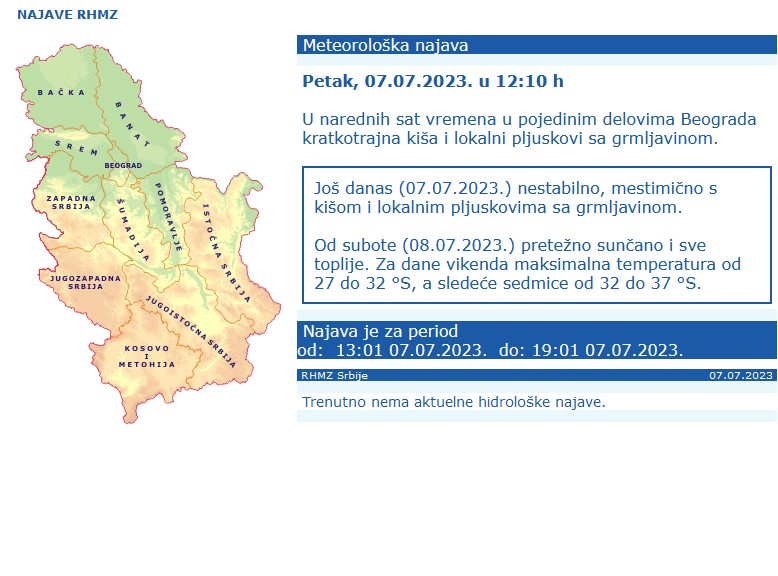 NAJAVE RHMZ

BAČKA

BANAT

SREM

BEOGRAD

ZAPADNA SRBIJA

ŠUMADIJA

POMORAVLJE

ISTOČNA SRBIJA

JUGOZAPADNA SRBIJA

JUGOISTOČNA SRBIJA

KOSOVO I METOHIJA

Meteorološka najava

Petak, 07.07.2023. u 12:10 h

U narednih sat vremena u pojedinim delovima Beograda kratkotrajna kiša i lokalni pljuskovi sa grmljavinom.

Još danas (07.07.2023.) nestabilno, mestimično s kišom i lokalnim pljuskovima sa grmljavinom.

Od subote (08.07.2023.) pretežno sunčano i sve toplije. Za dane vikenda maksimalna temperatura od 27 do 32 °S, a sledeće sedmice od 32 do 37 °S.

Najava je za period
od: 13:01 07.07.2023. do: 19:01 07.07.2023.

RHMZ Srbije

07.07.2023

Trenutno nema aktuelne hidrološke najave.